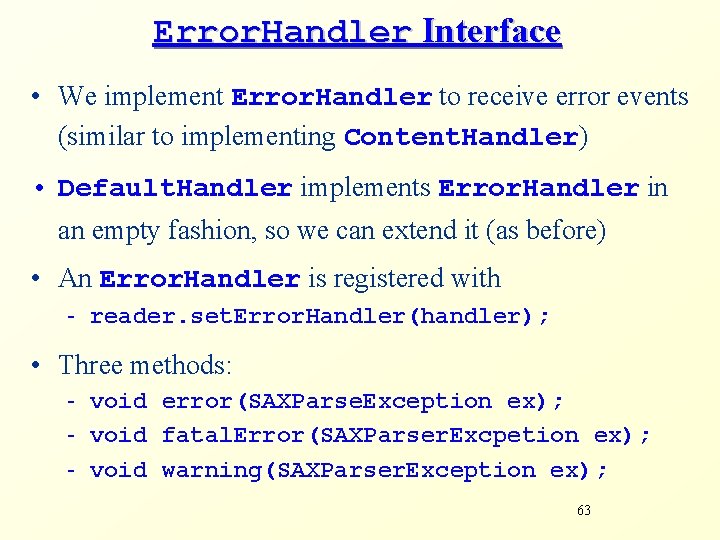 ErrorHandler Interface

• We implement ErrorHandler to receive error events (similar to implementing ContentHandler)

• DefaultHandler implements ErrorHandler in an empty fashion, so we can extend it (as before)

• An ErrorHandler is registered with
- reader.setErrorHandler(handler);

• Three methods:
- void error(SAXParseException ex);
- void fatalError(SAXParserExcpetion ex);
- void warning(SAXParserException ex);

63